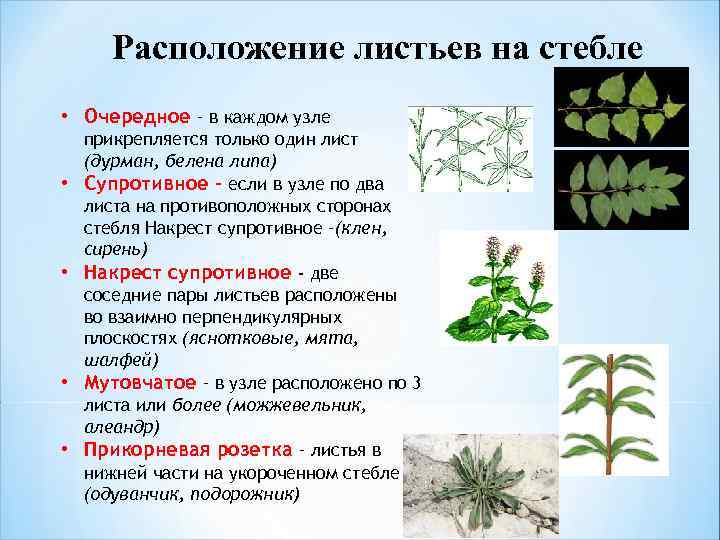 Расположение листьев на стебле

• Очередное – в каждом узле прикрепляется только один лист (дурман, белена липа)
• Супротивное – если в узле по два листа на противоположных сторонах стебля Накрест супротивное –(клен, сирень)
• Накрест супротивное - две соседние пары листьев расположены во взаимно перпендикулярных плоскостях (яснотковые, мята, шалфей)
• Мутовчатое – в узле расположено по 3 листа или более (можжевельник, алеандр)
• Прикорневая розетка – листья в нижней части на укороченном стебле (одуванчик, подорожник)